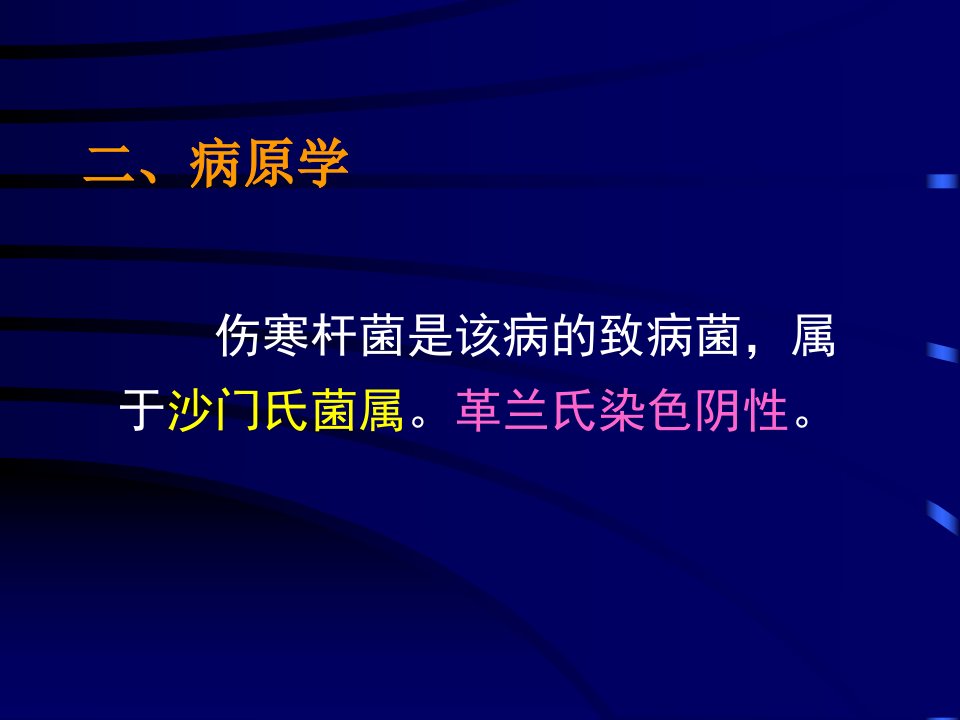 二、病原学

伤寒杆菌是该病的致病菌，属于沙门氏菌属。革兰氏染色阴性。